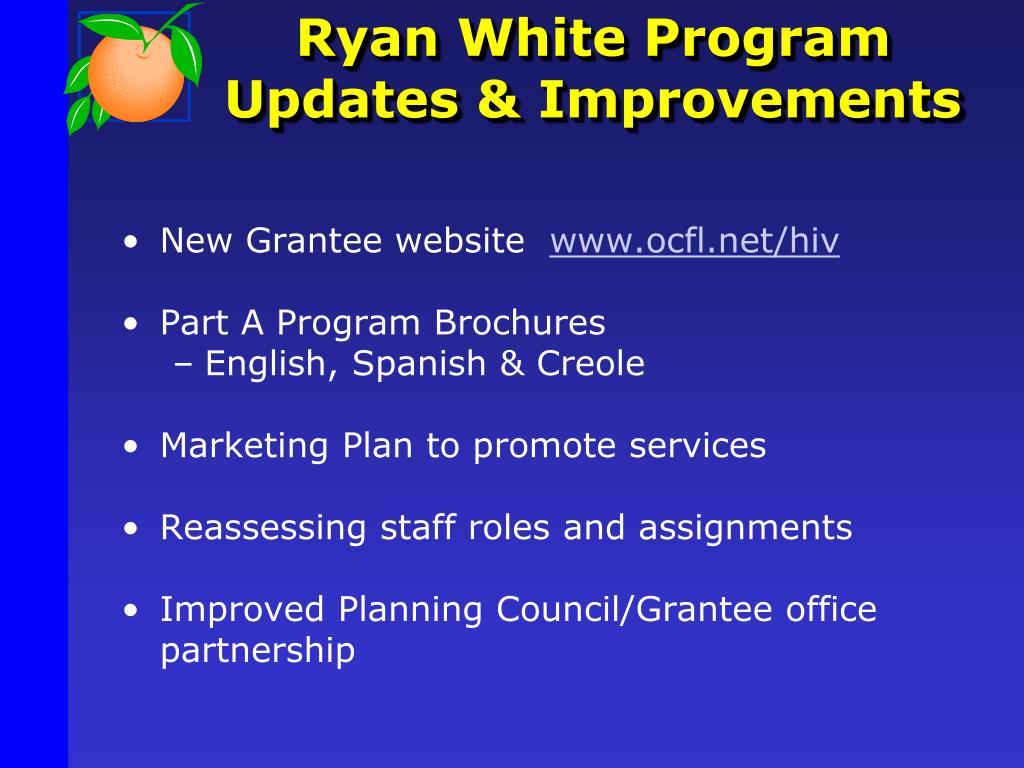 Ryan White Program
Updates & Improvements

• New Grantee website www.ocfl.net/hiv

• Part A Program Brochures
– English, Spanish & Creole

• Marketing Plan to promote services

• Reassessing staff roles and assignments

• Improved Planning Council/Grantee office partnership